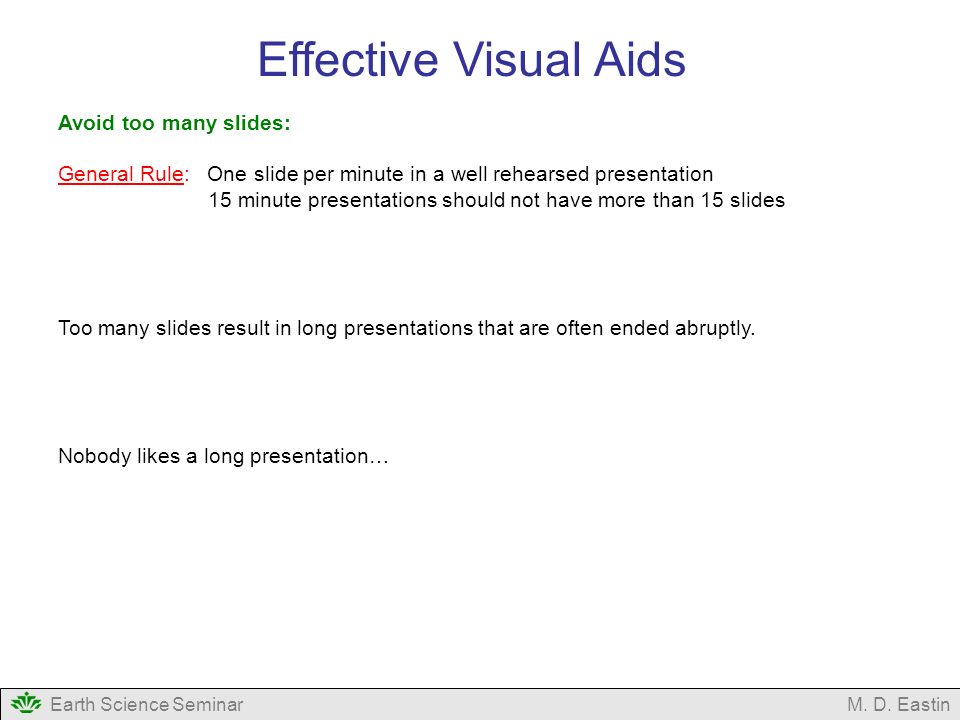 Effective Visual Aids

Avoid too many slides:

General Rule: One slide per minute in a well rehearsed presentation
15 minute presentations should not have more than 15 slides

Too many slides result in long presentations that are often ended abruptly.

Nobody likes a long presentation…

Earth Science Seminar

M. D. Eastin